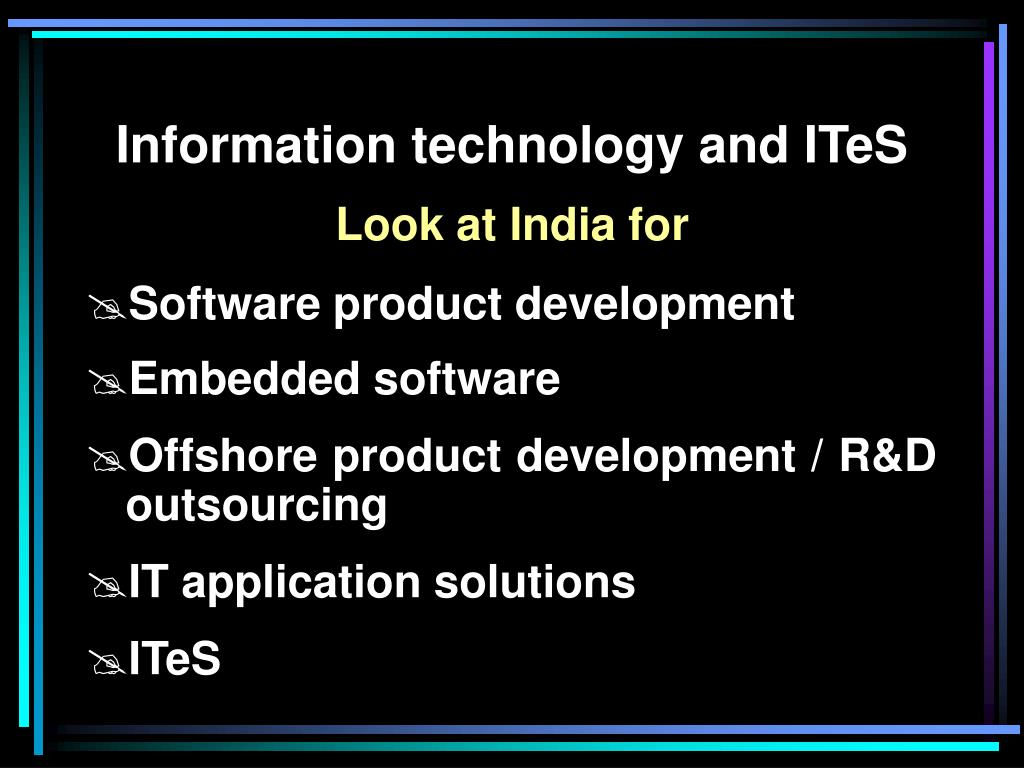 Information technology and ITeS

Look at India for

Software product development

Embedded software

Offshore product development / R&D outsourcing

IT application solutions

ITeS